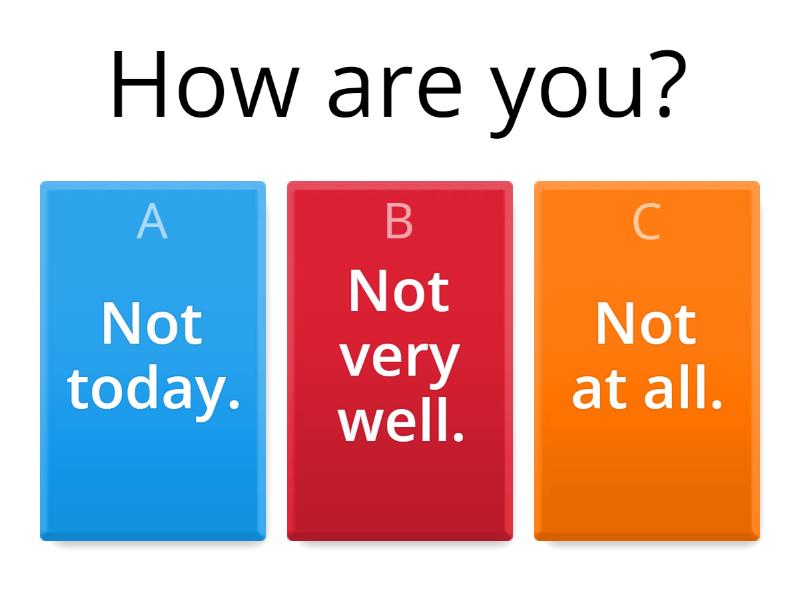 How are you?

A
Not today.

B
Not very well.

C
Not at all.